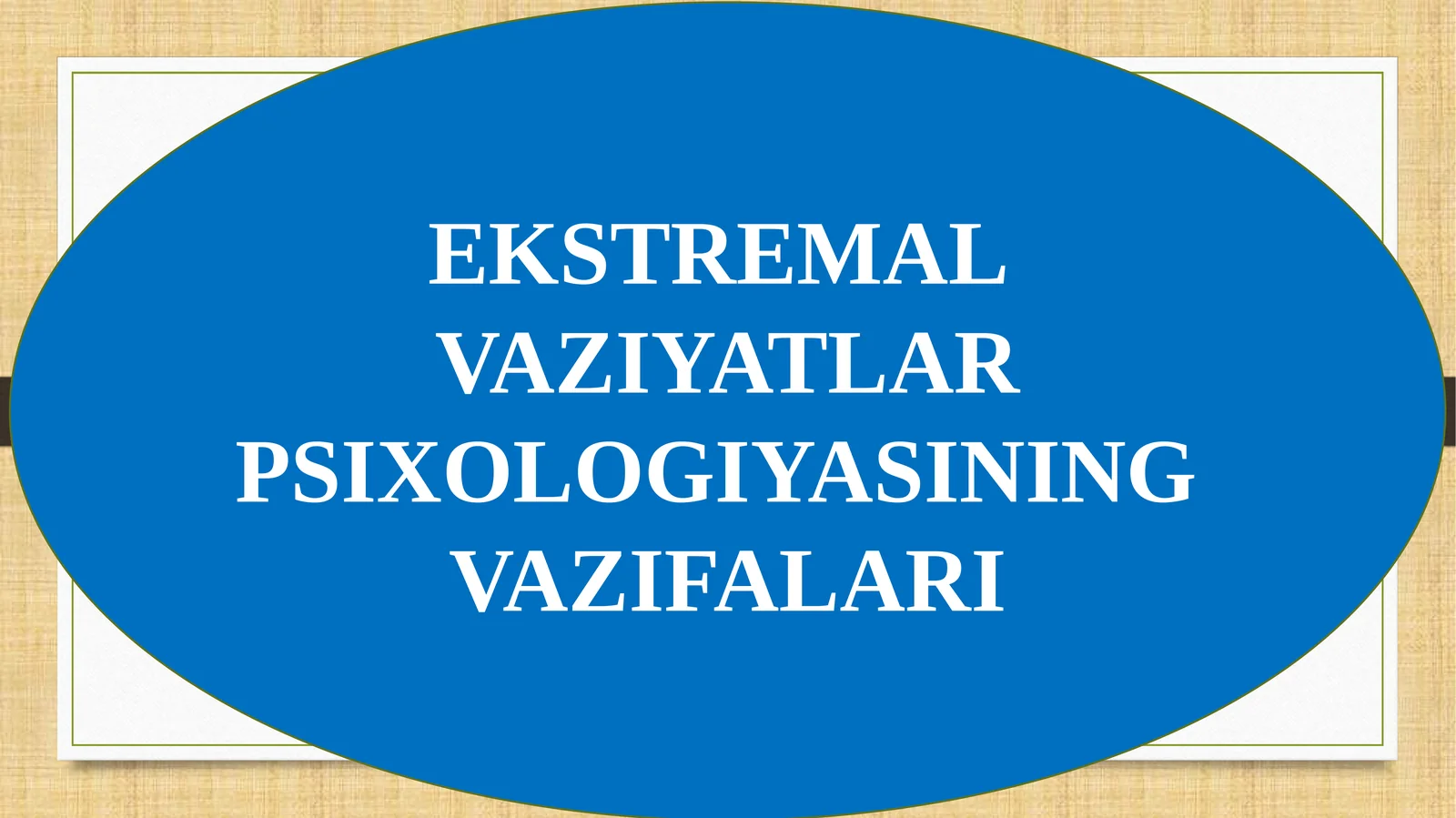 EKSTREMAL VAZIYATLAR PSIXOLOGIYASINING VAZIFALARI